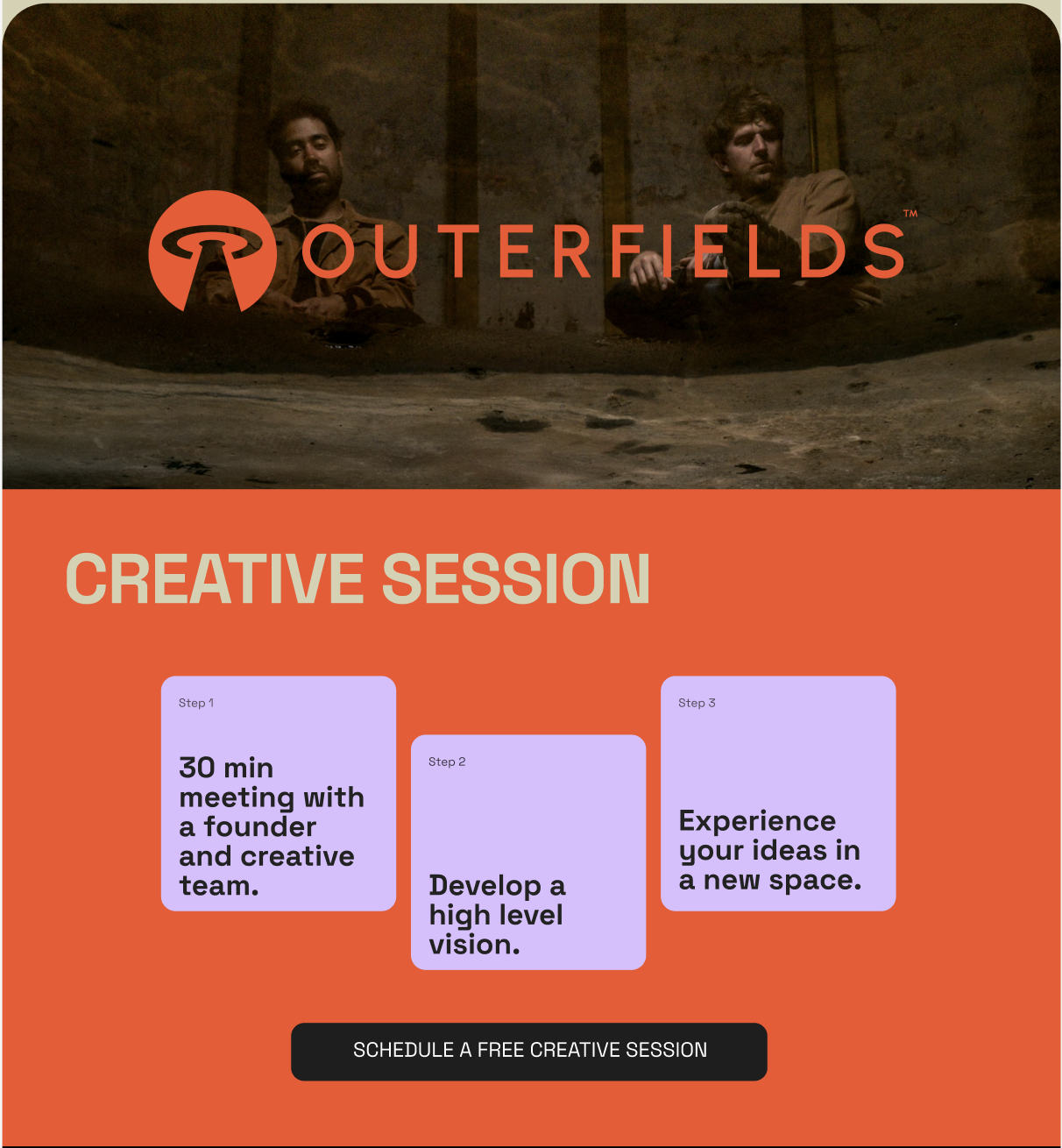 OUTERFIELDS™

CREATIVE SESSION

Step 1

30 min meeting with a founder and creative team.

Step 2

Develop a high level vision.

Step 3

Experience your ideas in a new space.

SCHEDULE A FREE CREATIVE SESSION